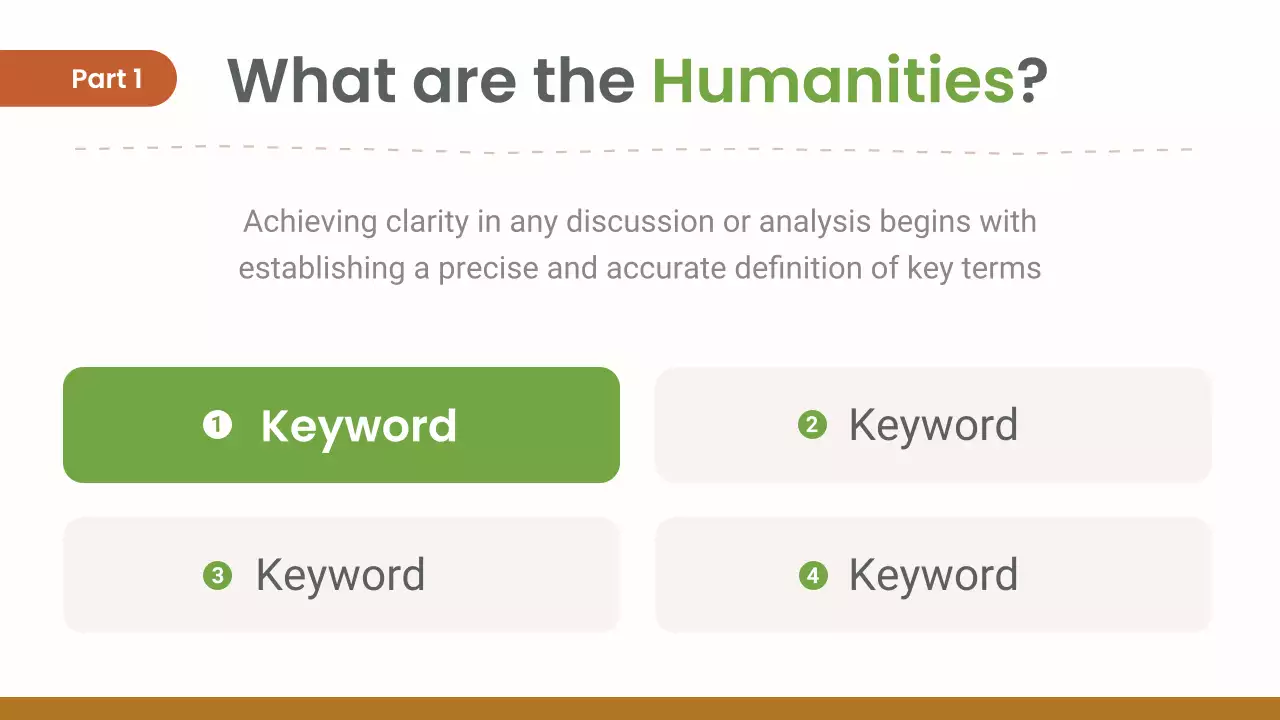 Part 1

What are the Humanities?

Achieving clarity in any discussion or analysis begins with establishing a precise and accurate definition of key terms

1 Keyword

2 Keyword

3 Keyword

4 Keyword